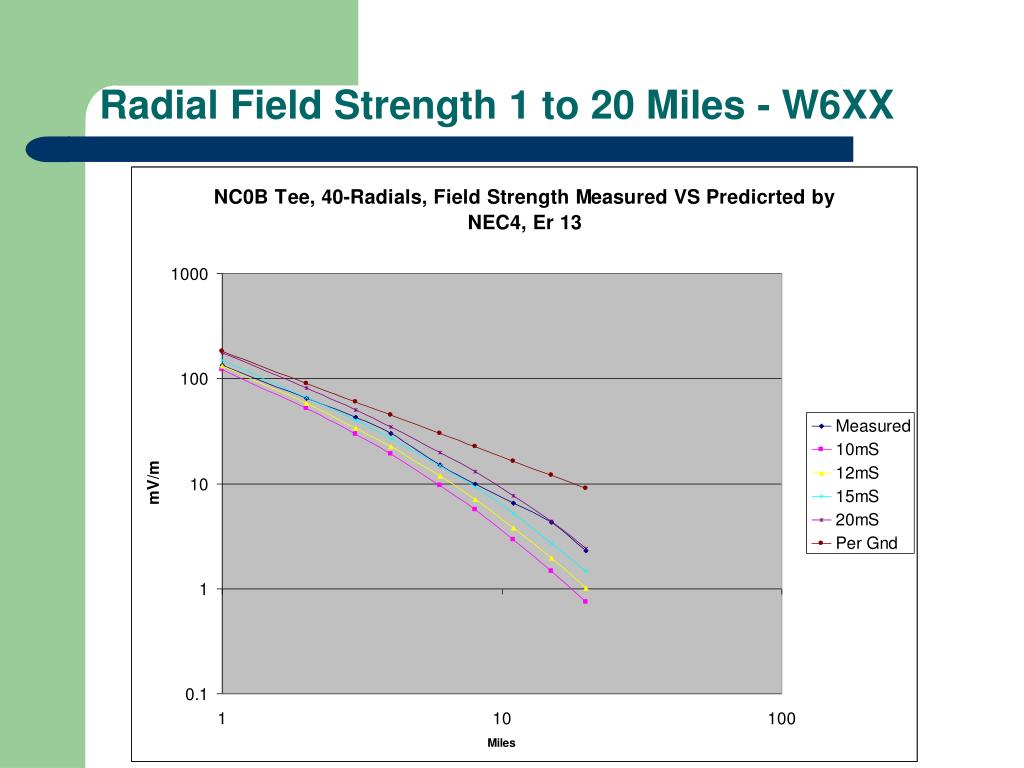 Radial Field Strength 1 to 20 Miles - W6XX

NC0B Tee, 40-Radials, Field Strength Measured VS Predicrted by NEC4, Er 13

1000
100
10
1
0.1

mV/m

1
10
100

Miles

Measured
10mS
12mS
15mS
20mS
Per Gnd